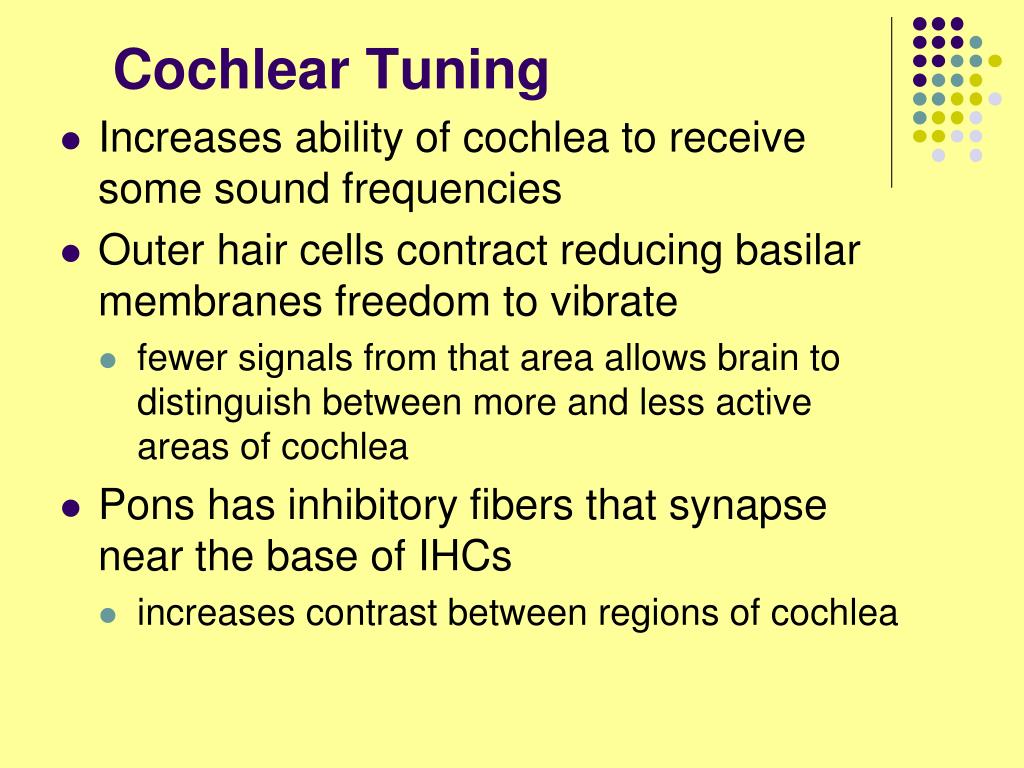 Cochlear Tuning

- Increases ability of cochlea to receive some sound frequencies
- Outer hair cells contract reducing basilar membranes freedom to vibrate
  - fewer signals from that area allows brain to distinguish between more and less active areas of cochlea
- Pons has inhibitory fibers that synapse near the base of IHCs
  - increases contrast between regions of cochlea